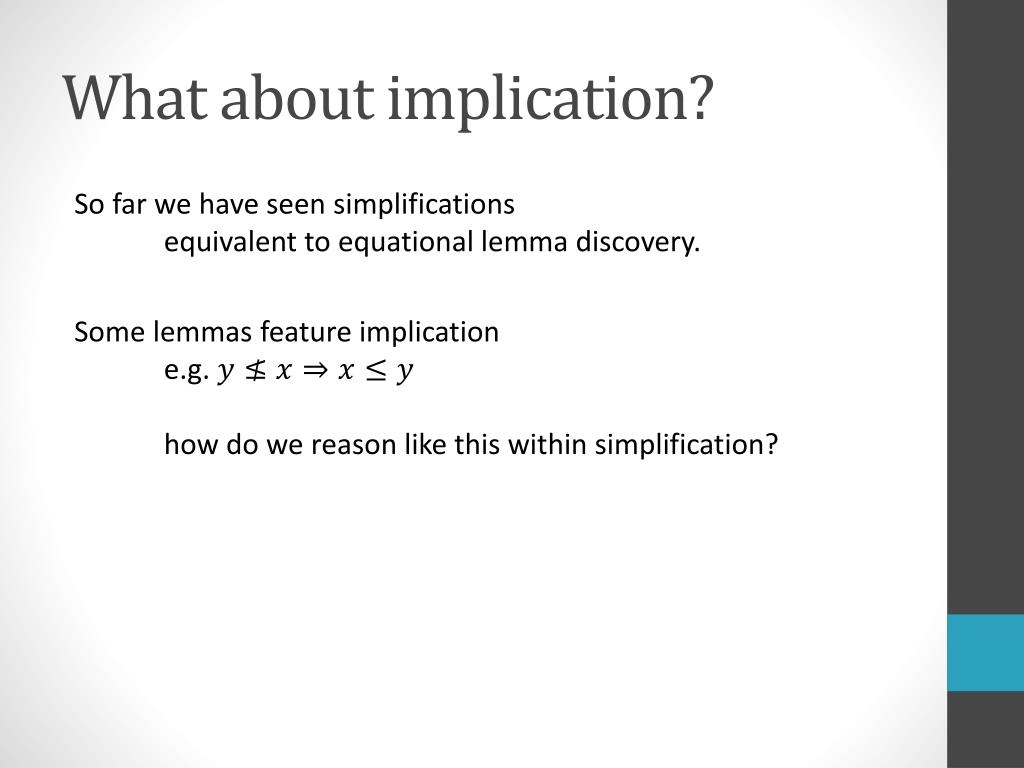 What about implication?

So far we have seen simplifications
equivalent to equational lemma discovery.

Some lemmas feature implication
e.g. $y \nleq x \Rightarrow x \leq y$

how do we reason like this within simplification?